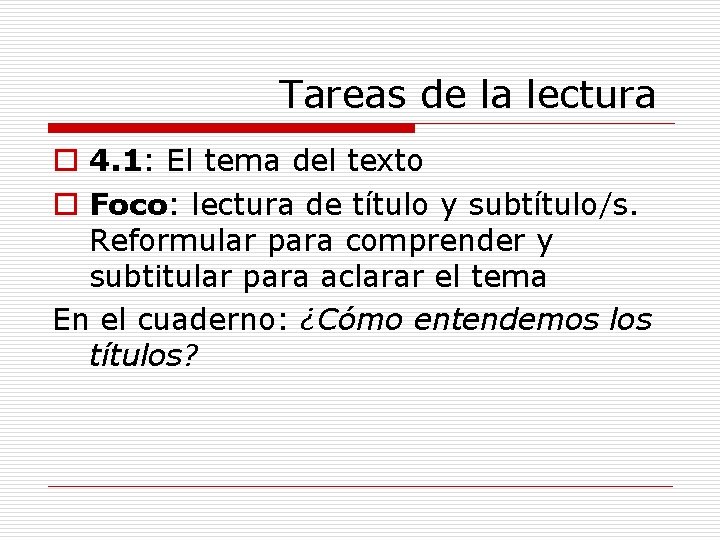 Tareas de la lectura

4.1: El tema del texto

Foco: lectura de título y subtítulo/s. Reformular para comprender y subtitular para aclarar el tema

En el cuaderno: ¿Cómo entendemos los títulos?